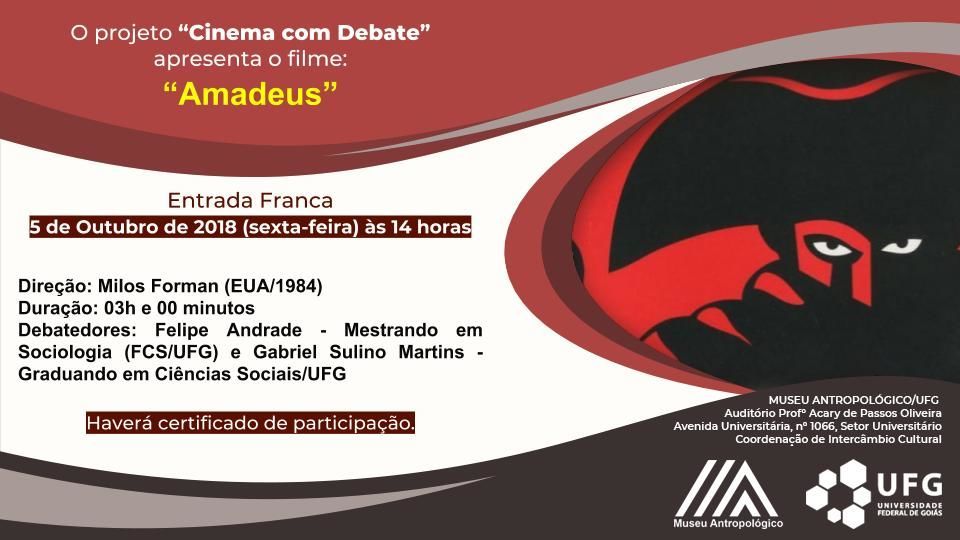 O projeto "Cinema com Debate" apresenta o filme:
"Amadeus"

Entrada Franca
5 de Outubro de 2018 (sexta-feira) às 14 horas

Direção: Milos Forman (EUA/1984)
Duração: 03h e 00 minutos
Debatedores: Felipe Andrade - Mestrando em Sociologia (FCS/UFG) e Gabriel Sulino Martins - Graduando em Ciências Sociais/UFG

Haverá certificado de participação.

MUSEU ANTROPOLÓGICO/UFG
Auditório Profº Acary de Passos Oliveira
Avenida Universitária, nº 1066, Setor Universitário
Coordenação de Intercâmbio Cultural

Museu Antropológico

UFG
UNIVERSIDADE FEDERAL DE GOIÁS